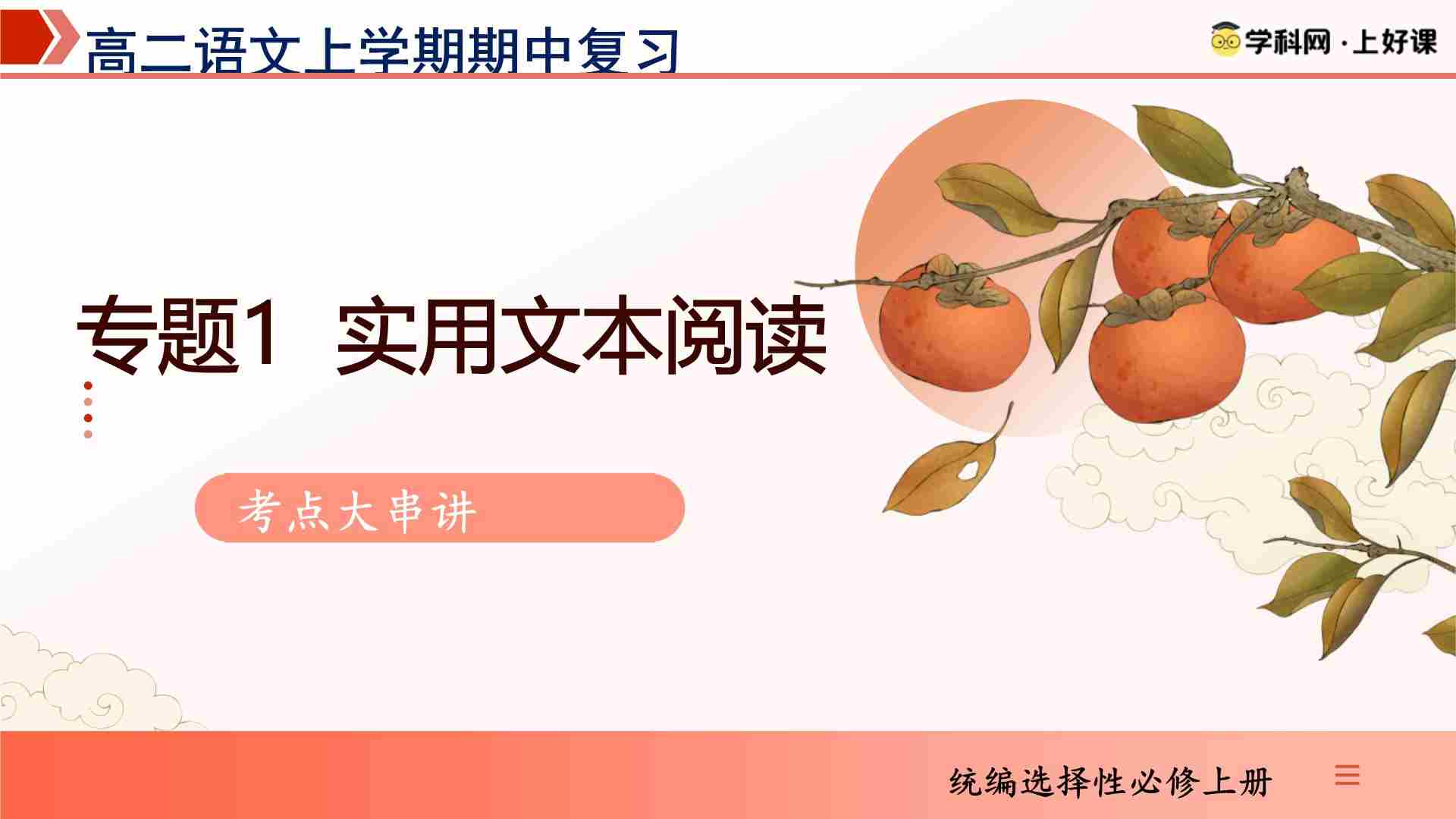 高二语文上学期期中复习

学科网·上好课

专题1 实用文本阅读

考点大串讲

统编选择性必修上册